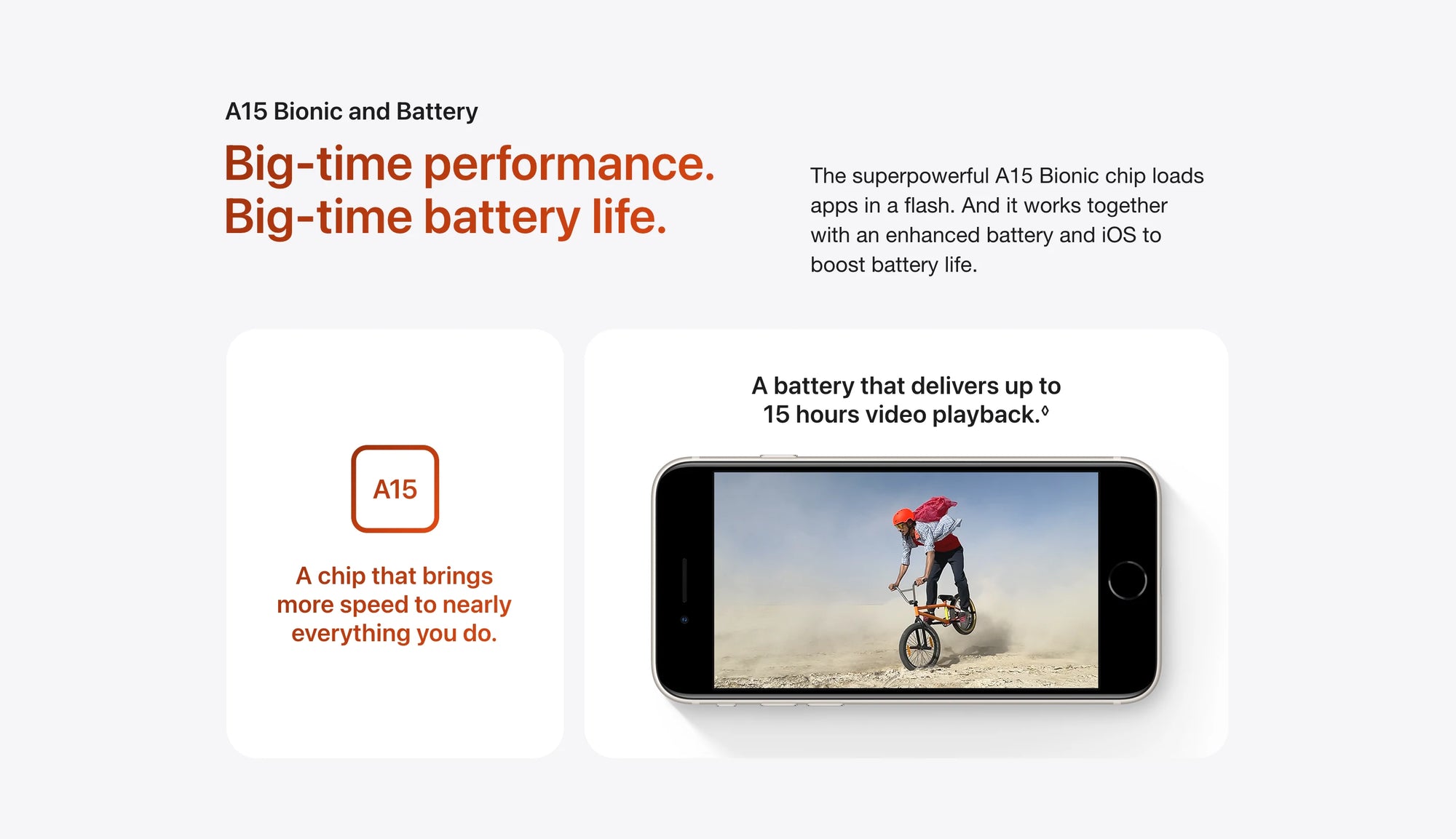 A15 Bionic and Battery

Big-time performance. Big-time battery life.

The superpowerful A15 Bionic chip loads apps in a flash. And it works together with an enhanced battery and iOS to boost battery life.

A15

A chip that brings more speed to nearly everything you do.

A battery that delivers up to 15 hours video playback.◊